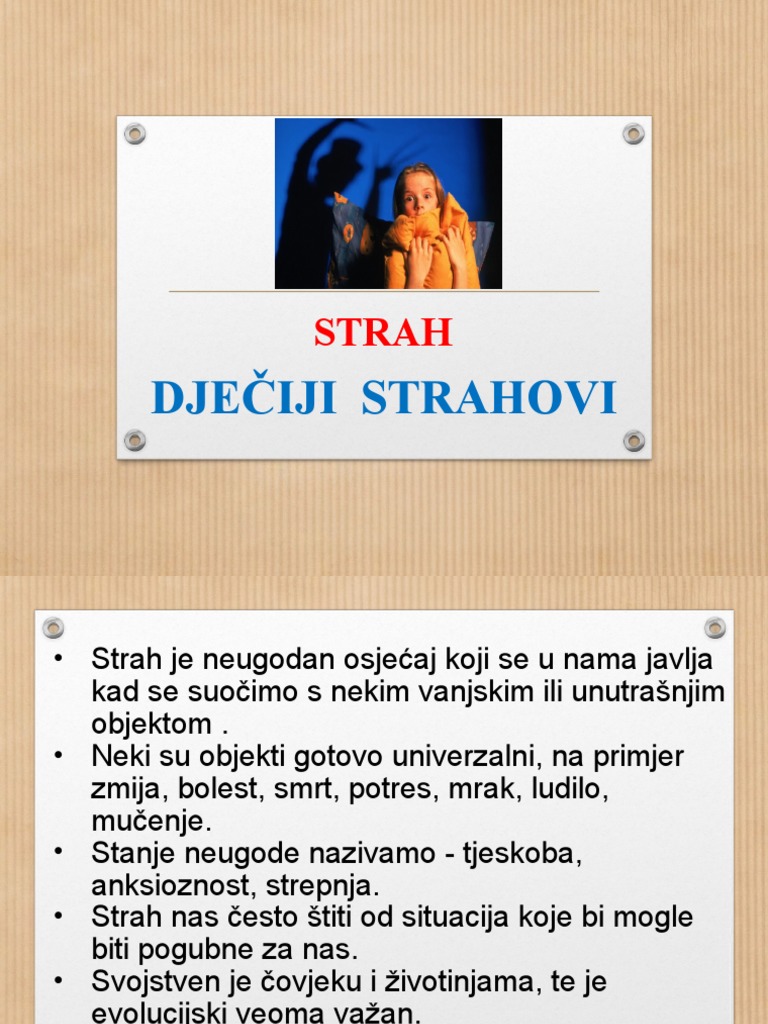 STRAH

DJEČIJI STRAHOVI

• Strah je neugodan osjećaj koji se u nama javlja kad se suočimo s nekim vanjskim ili unutrašnjim objektom .
• Neki su objekti gotovo univerzalni, na primjer zmija, bolest, smrt, potres, mrak, ludilo, mučenje.
• Stanje neugode nazivamo - tjeskoba, anksioznost, strepnja.
• Strah nas često štiti od situacija koje bi mogle biti pogubne za nas.
• Svojstven je čovjeku i životinjama, te je evolucijski veoma važan.